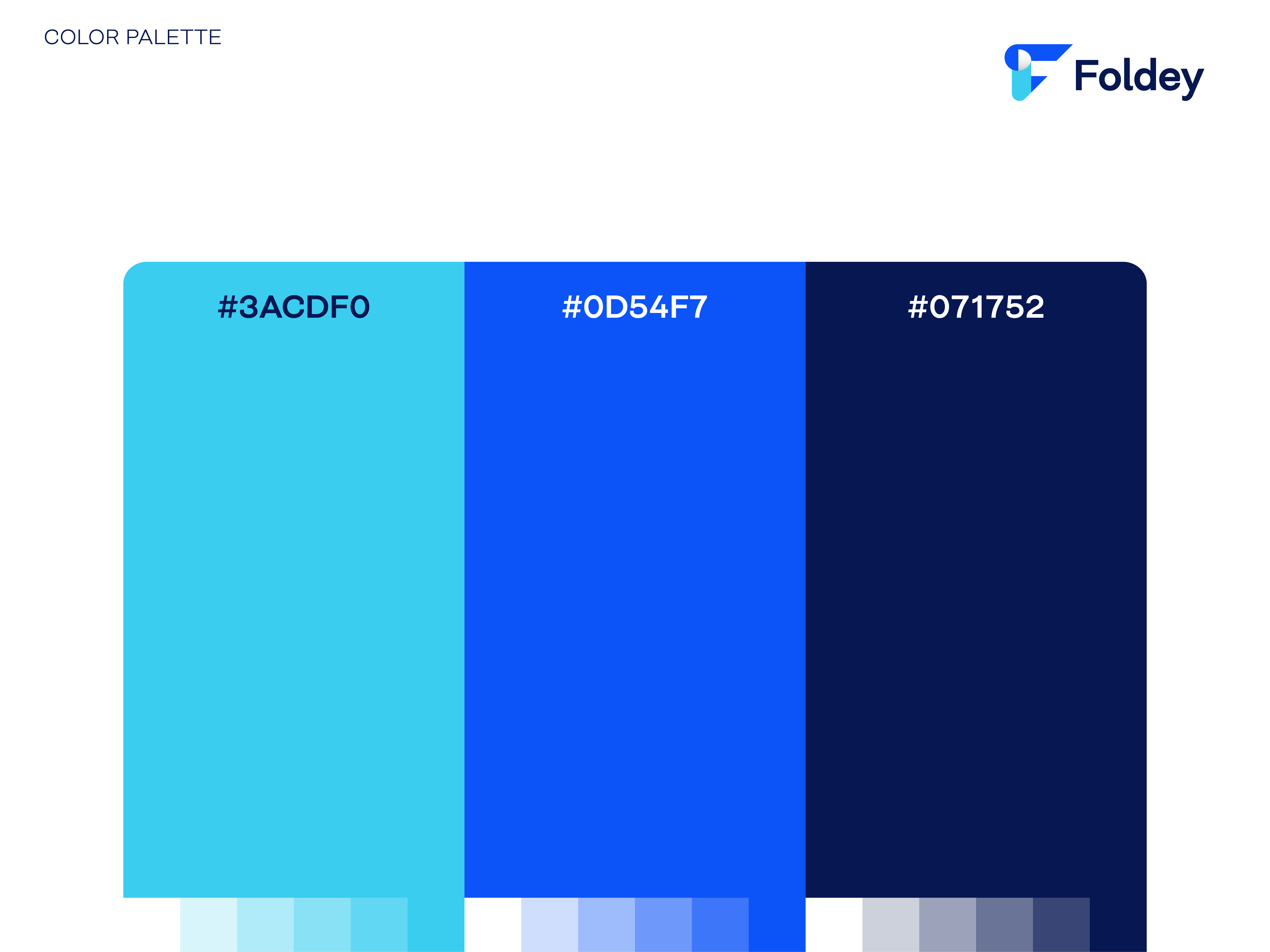 COLOR PALETTE

Foldey

#3ACDF0

#0D54F7

#071752